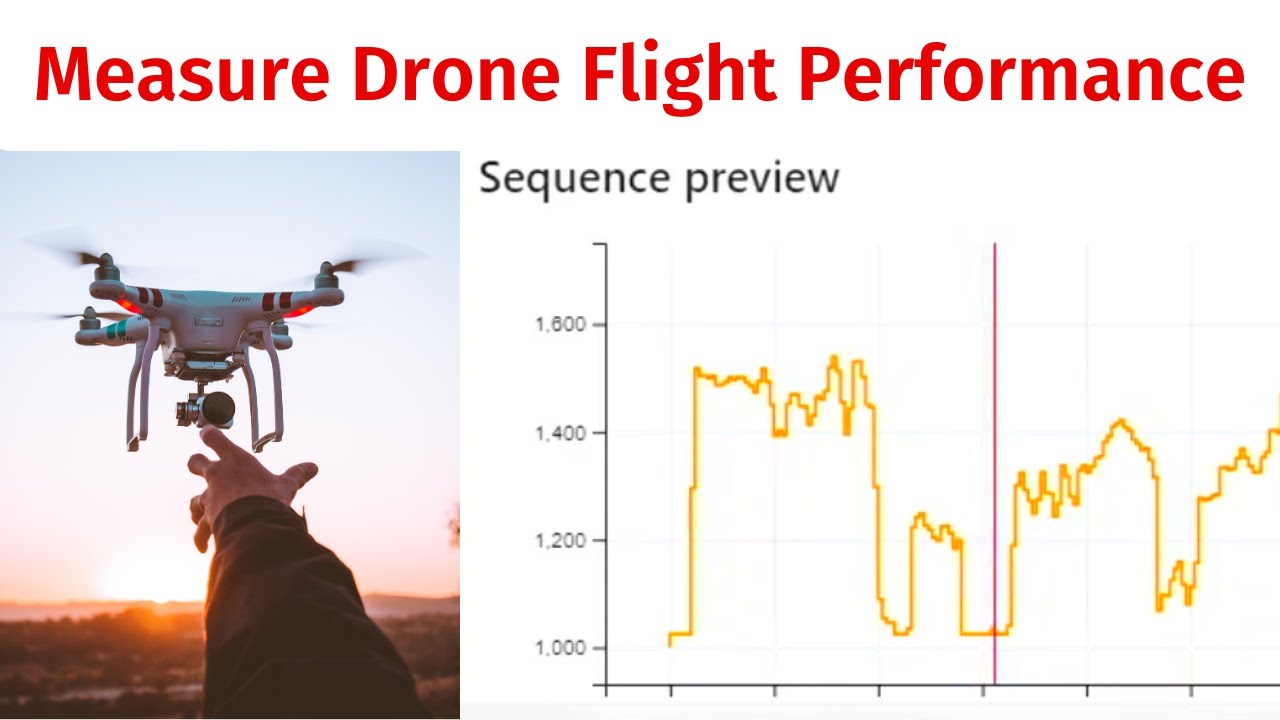 Measure Drone Flight Performance

Sequence preview

1,600
1,400
1,200
1,000